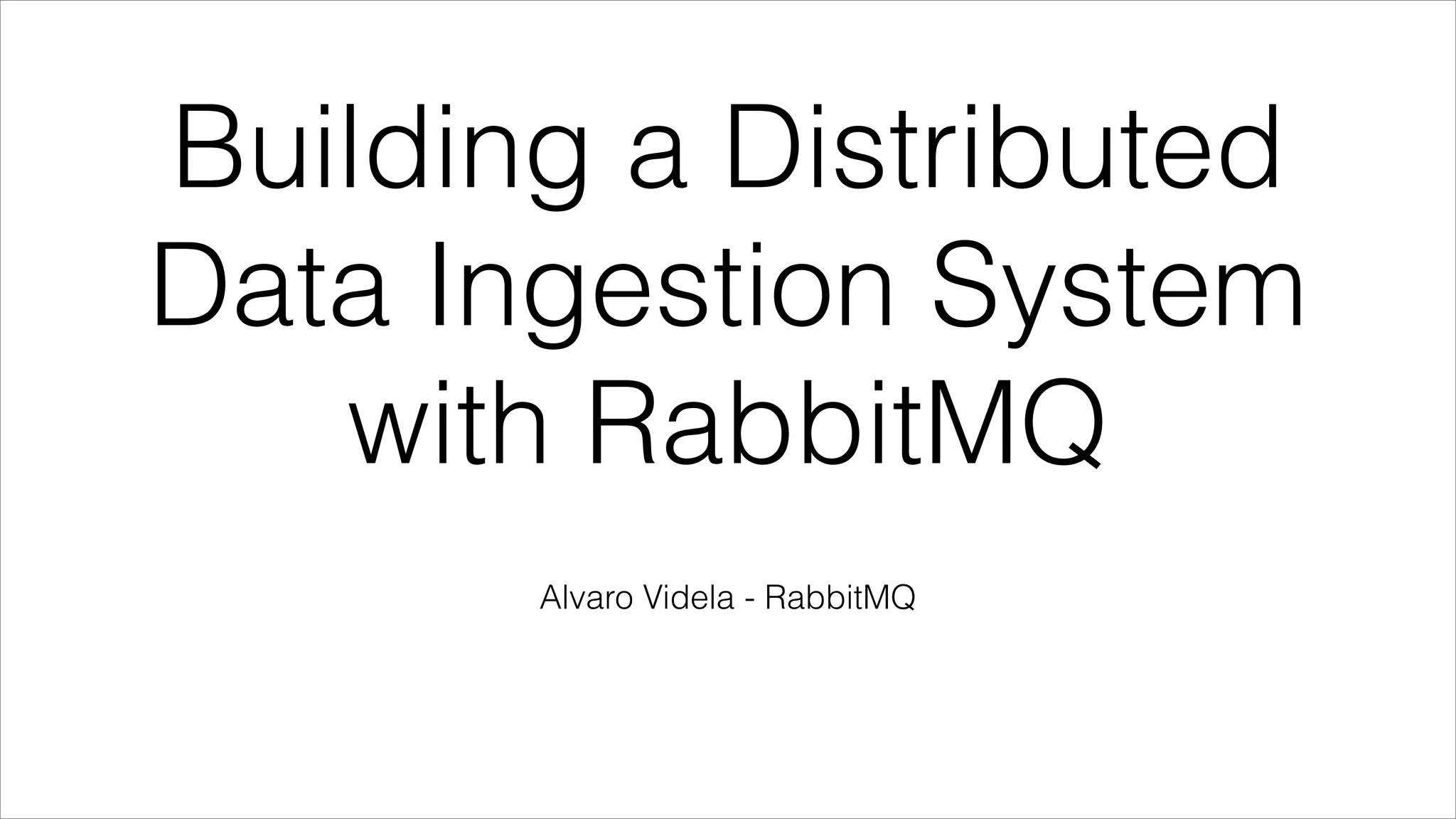 Building a Distributed Data Ingestion System with RabbitMQ

Alvaro Videla - RabbitMQ